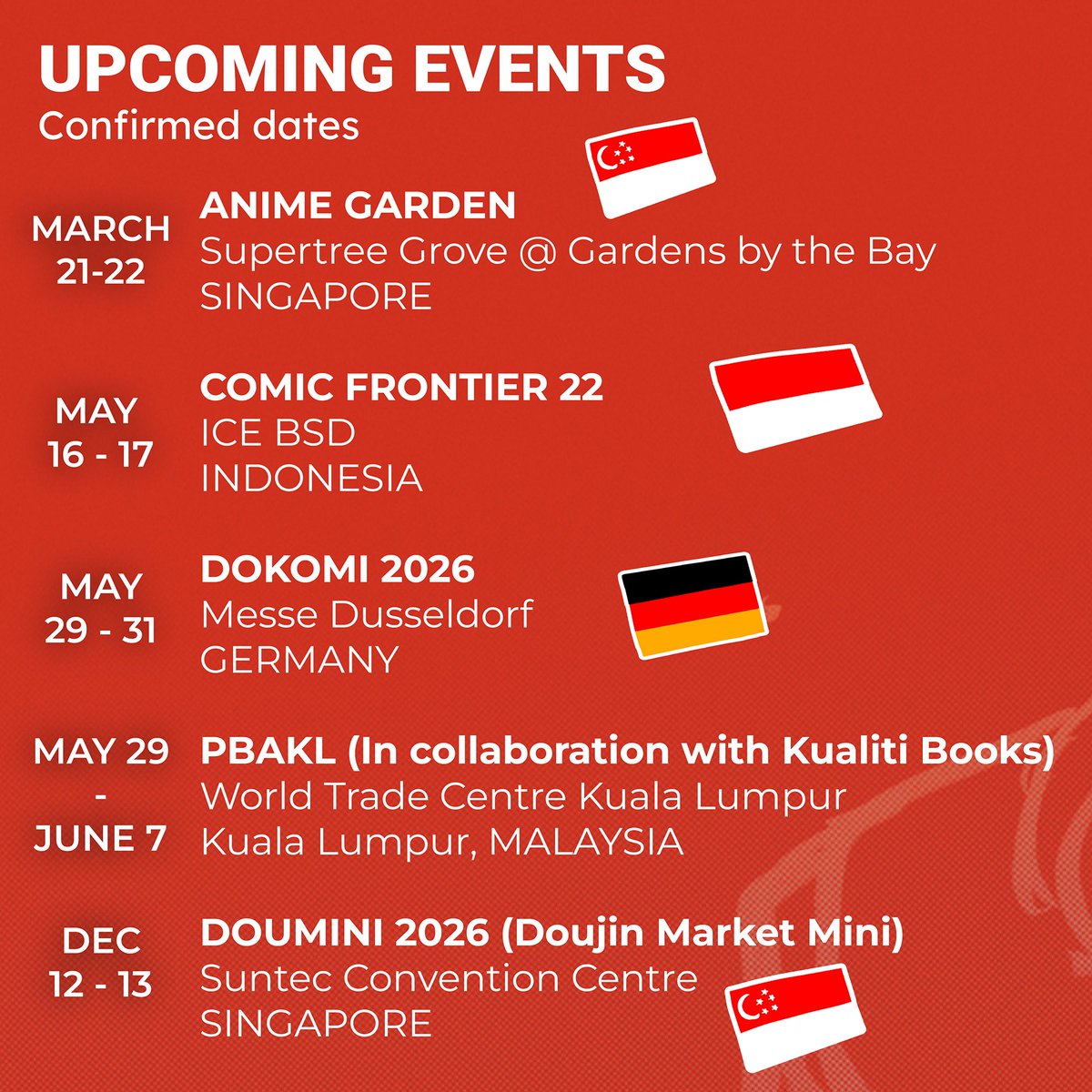 UPCOMING EVENTS
Confirmed dates

MARCH 21-22
ANIME GARDEN
Supertree Grove @ Gardens by the Bay
SINGAPORE

MAY 16 - 17
COMIC FRONTIER 22
ICE BSD
INDONESIA

MAY 29 - 31
DOKOMI 2026
Messe Dusseldorf
GERMANY

MAY 29 - JUNE 7
PBAKL (In collaboration with Kualiti Books)
World Trade Centre Kuala Lumpur
Kuala Lumpur, MALAYSIA

DEC 12 - 13
DOUMINI 2026 (Doujin Market Mini)
Suntec Convention Centre
SINGAPORE